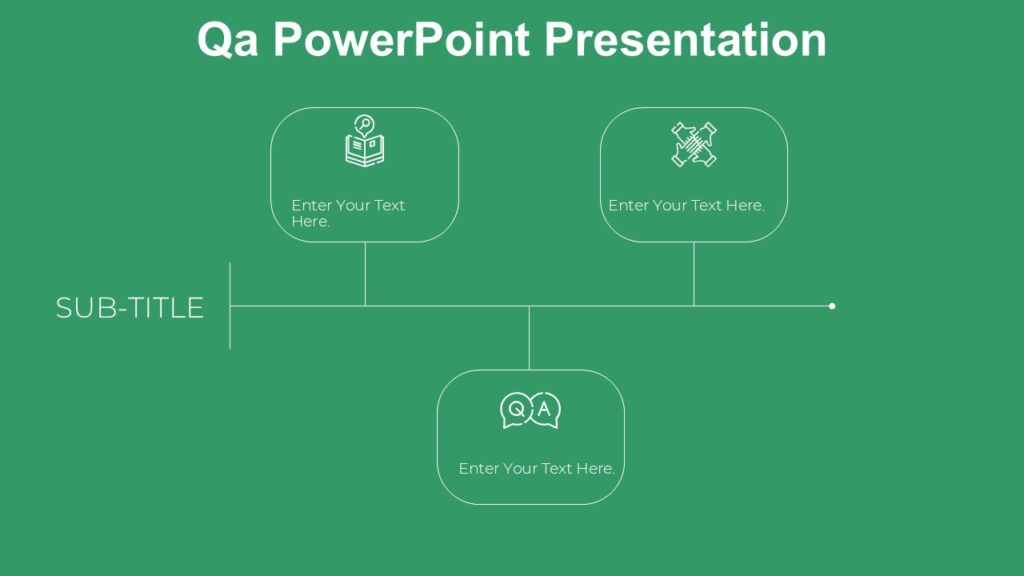 Qa PowerPoint Presentation

Enter Your Text Here.

Enter Your Text Here.

SUB-TITLE

Q A

Enter Your Text Here.